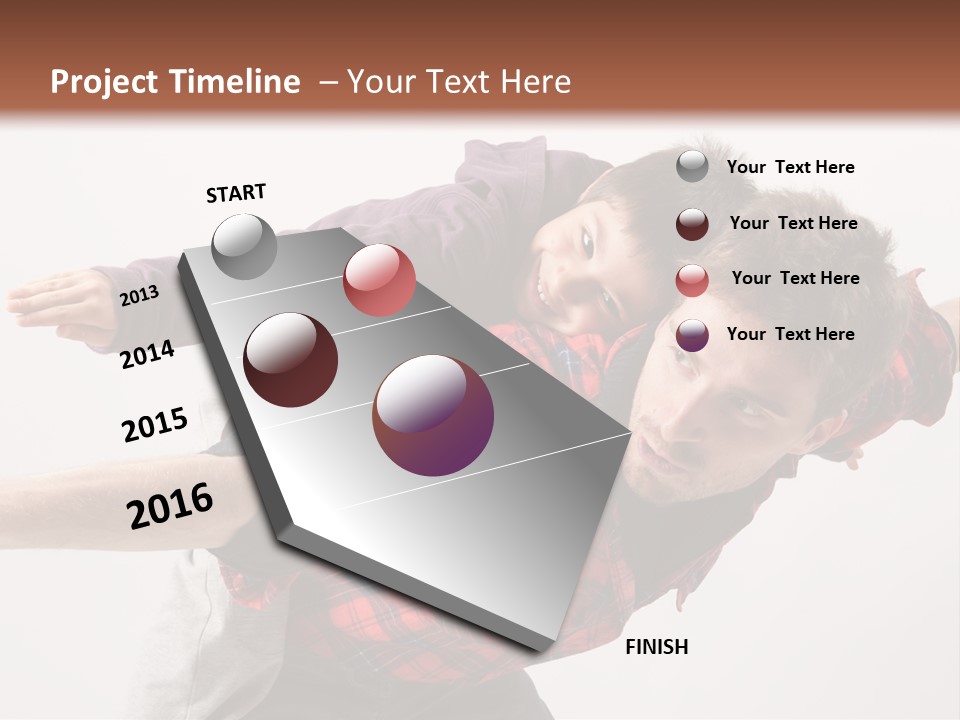 Project Timeline – Your Text Here

START

2013

2014

2015

2016

FINISH

Your Text Here

Your Text Here

Your Text Here

Your Text Here